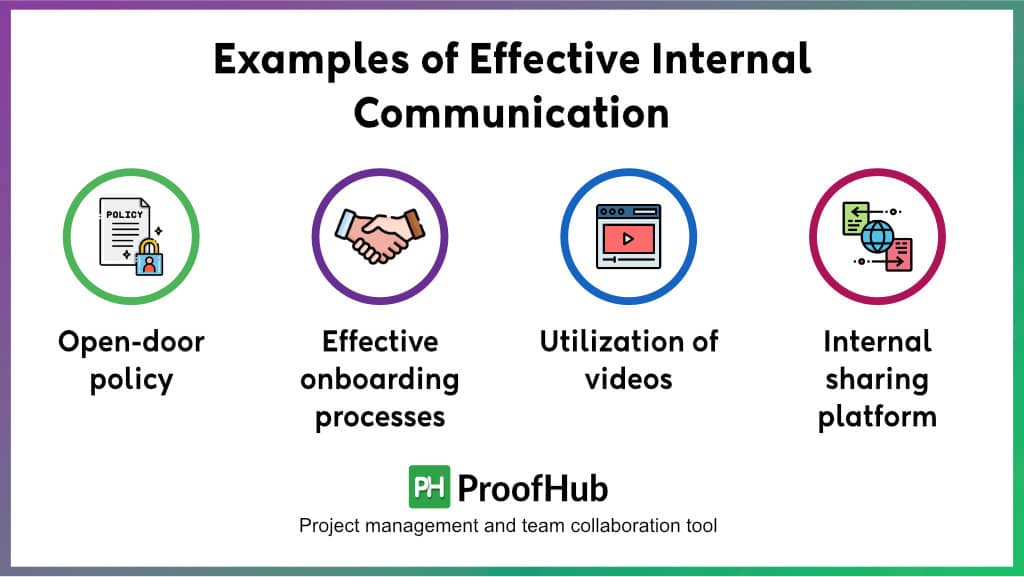 Examples of Effective Internal Communication

POLICY

Open-door policy

Effective onboarding processes

Utilization of videos

Internal sharing platform

PH ProofHub

Project management and team collaboration tool